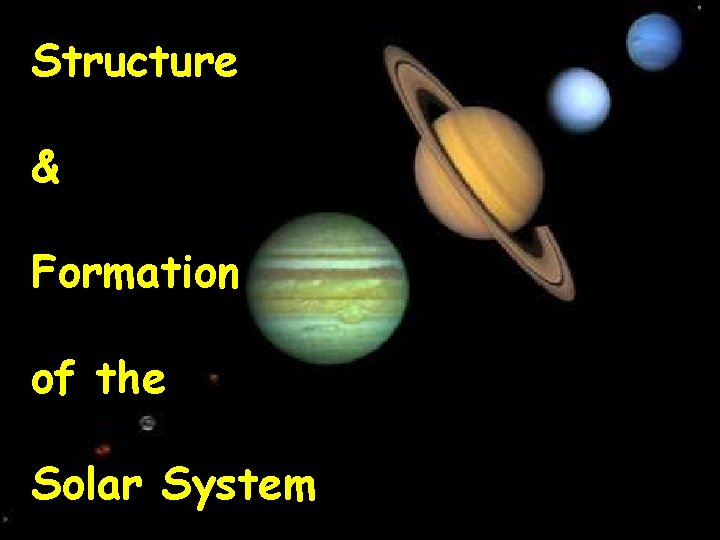 Structure

&

Formation

of the

Solar System